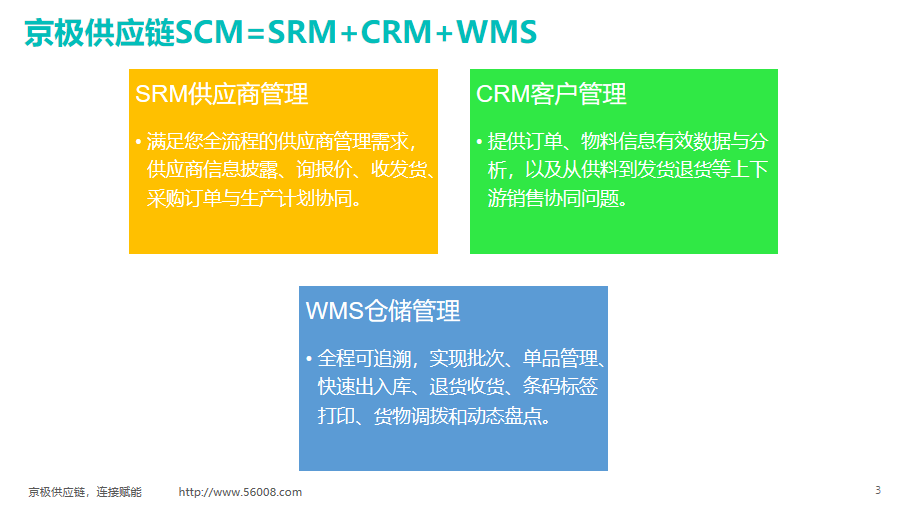 京极供应链SCM=SRM+CRM+WMS

SRM供应商管理

• 满足您全流程的供应商管理需求，供应商信息披露、询报价、收发货、采购订单与生产计划协同。

CRM客户管理

• 提供订单、物料信息有效数据与分析，以及从供料到发货退货等上下游销售协同问题。

WMS仓储管理

• 全程可追溯，实现批次、单品管理、快速出入库、退货收货、条码标签打印、货物调拨和动态盘点。

京极供应链，连接赋能　　http://www.56008.com

3